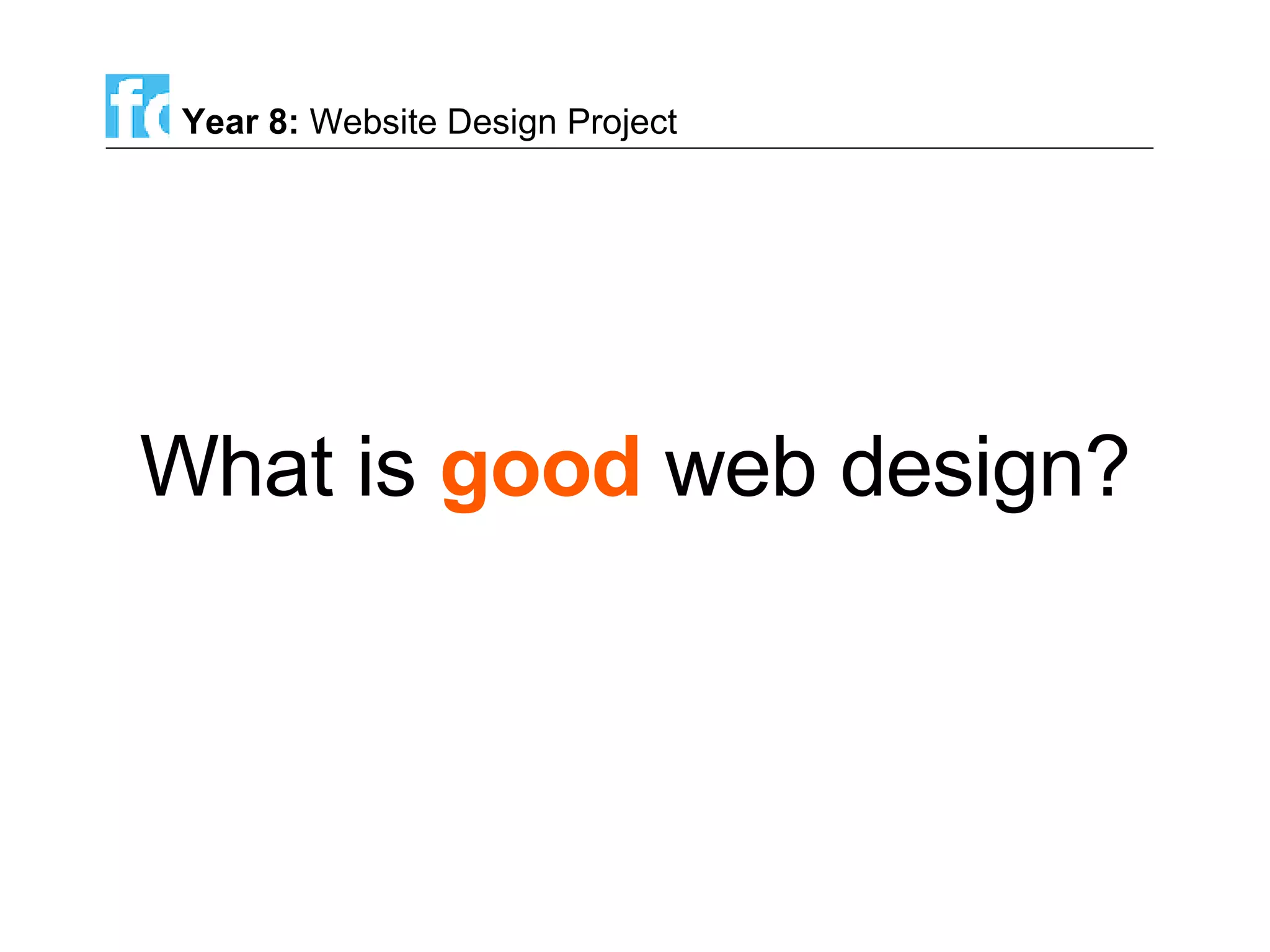 fc Year 8: Website Design Project

What is good web design?